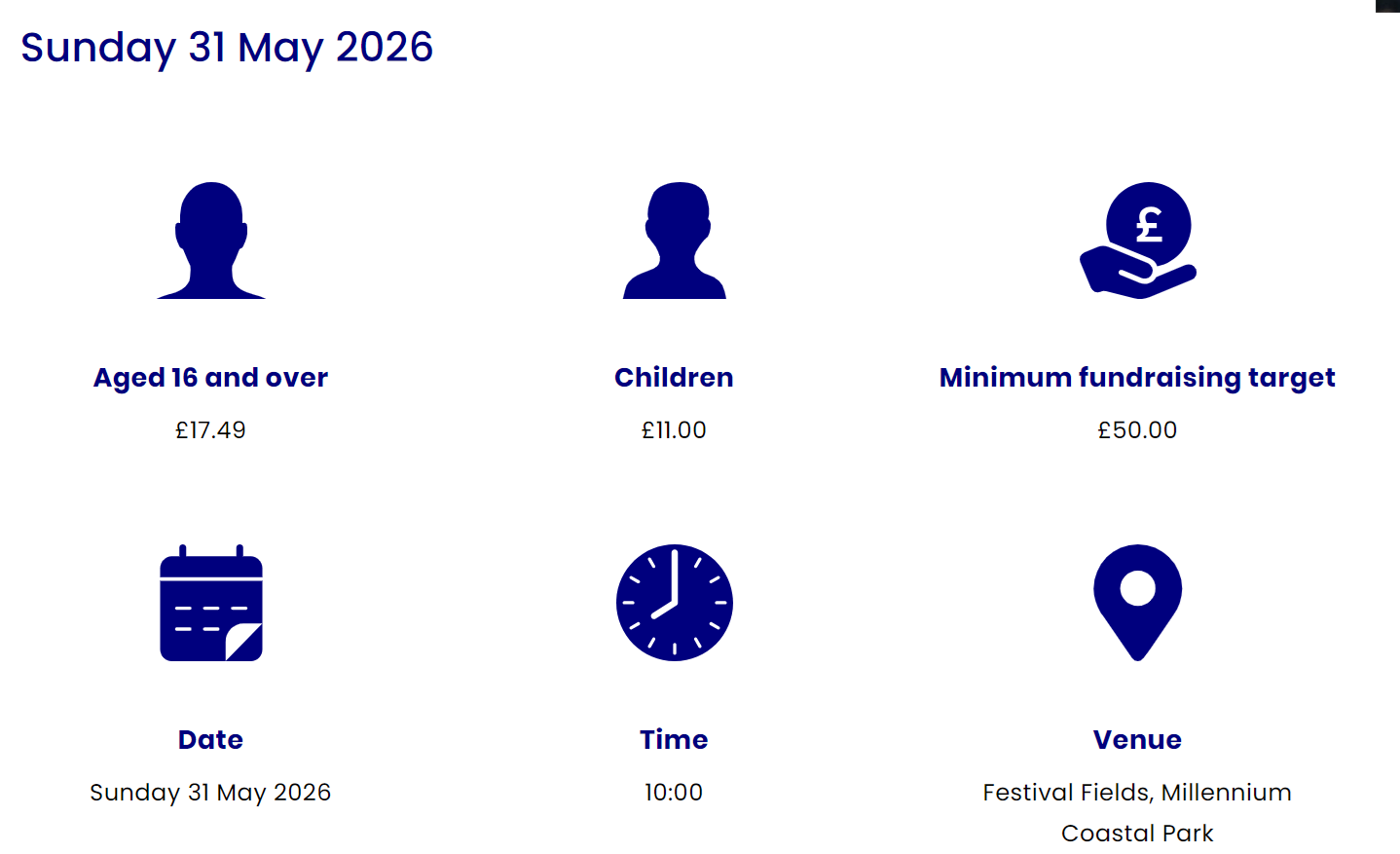 Sunday 31 May 2026

Aged 16 and over

£17.49

Children

£11.00

Minimum fundraising target

£50.00

Date

Sunday 31 May 2026

Time

10:00

Venue

Festival Fields, Millennium Coastal Park